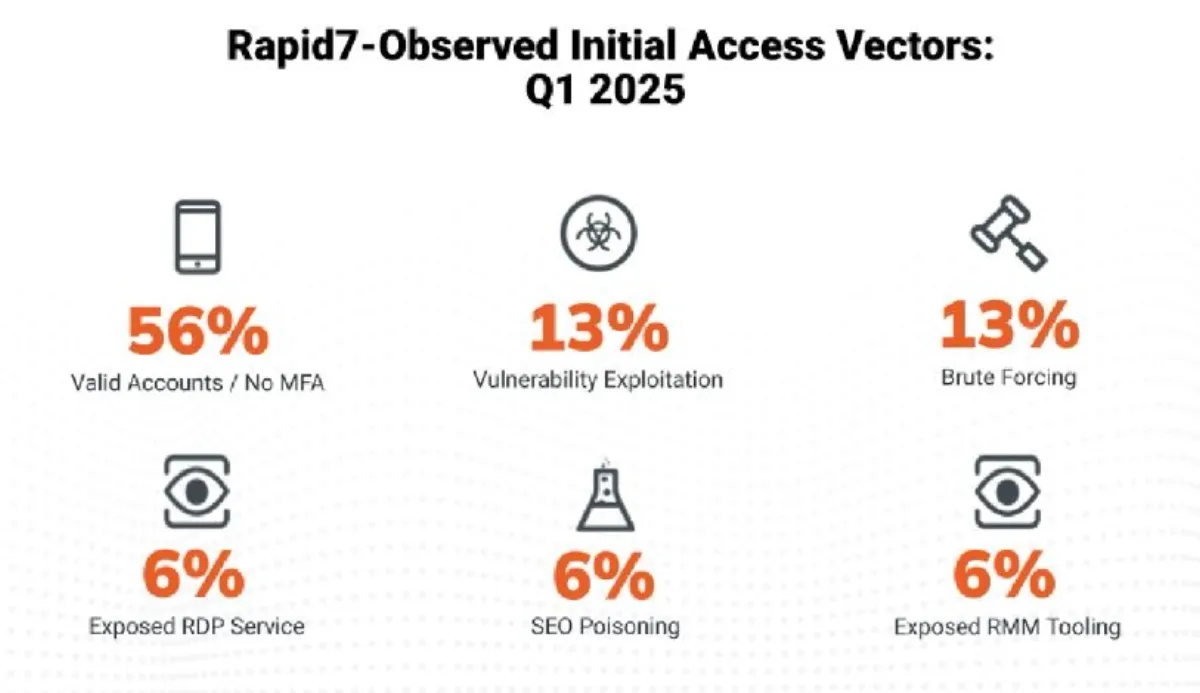 Rapid7-Observed Initial Access Vectors:
Q1 2025

56%
Valid Accounts / No MFA

13%
Vulnerability Exploitation

13%
Brute Forcing

6%
Exposed RDP Service

6%
SEO Poisoning

6%
Exposed RMM Tooling